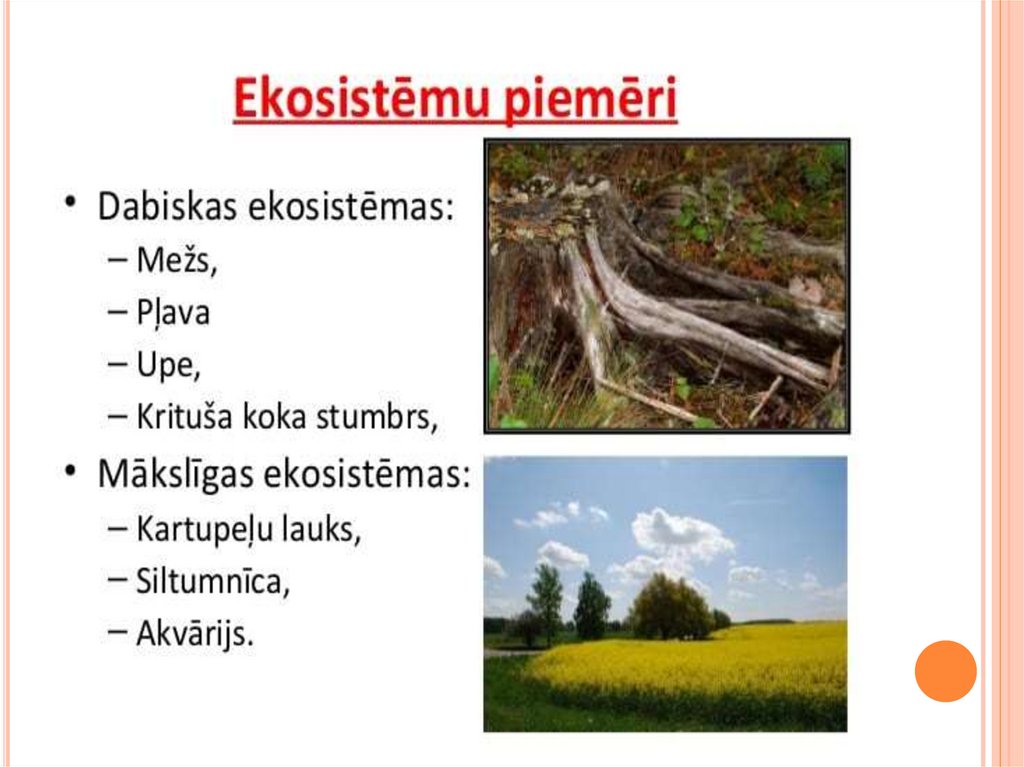 Ekosistēmu piemēri

• Dabiskas ekosistēmas:
– Mežs,
– Pļava
– Upe,
– Krituša koka stumbrs,

• Mākslīgas ekosistēmas:
– Kartupeļu lauks,
– Siltumnīca,
– Akvārijs.